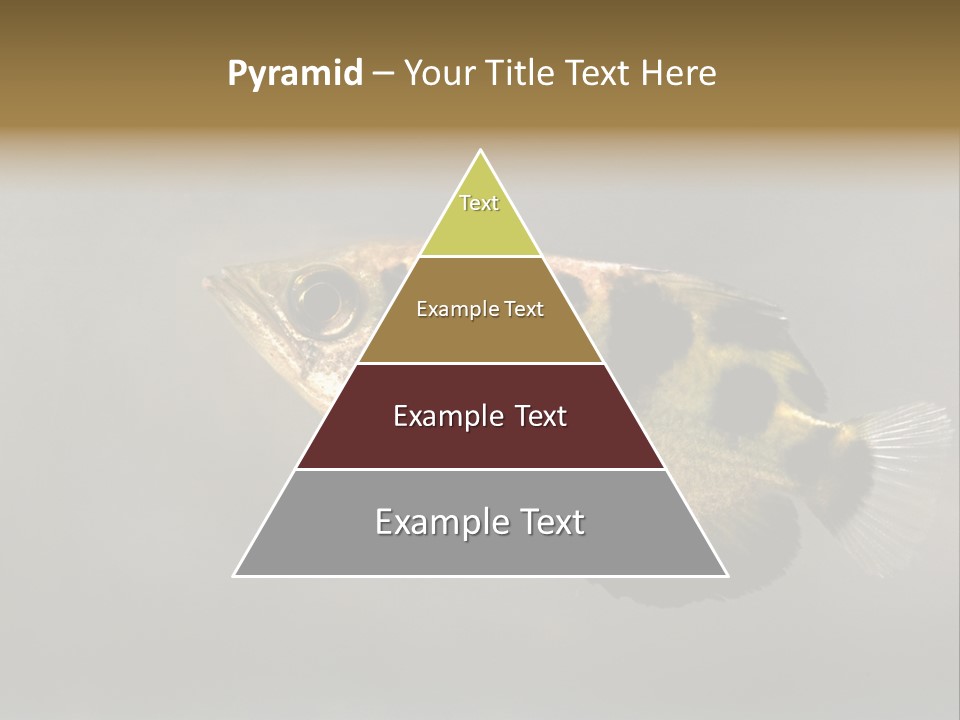 Pyramid – Your Title Text Here

Text

Example Text

Example Text

Example Text